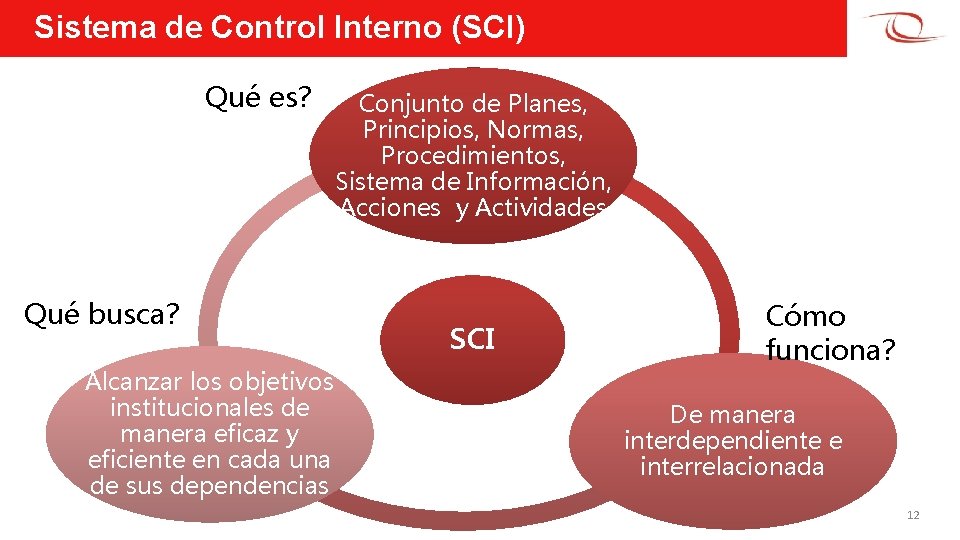 Sistema de Control Interno (SCI)

Qué es?

Conjunto de Planes, Principios, Normas, Procedimientos, Sistema de Información, Acciones y Actividades

Qué busca?

SCI

Cómo funciona?

Alcanzar los objetivos institucionales de manera eficaz y eficiente en cada una de sus dependencias

De manera interdependiente e interrelacionada

12